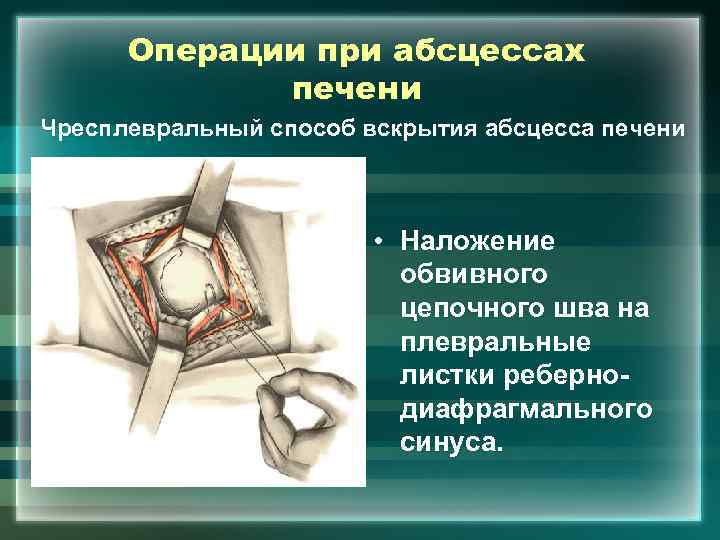 Операции при абсцессах печени

Чресплевральный способ вскрытия абсцесса печени

• Наложение обвивного цепочного шва на плевральные листки реберно-диафрагмального синуса.